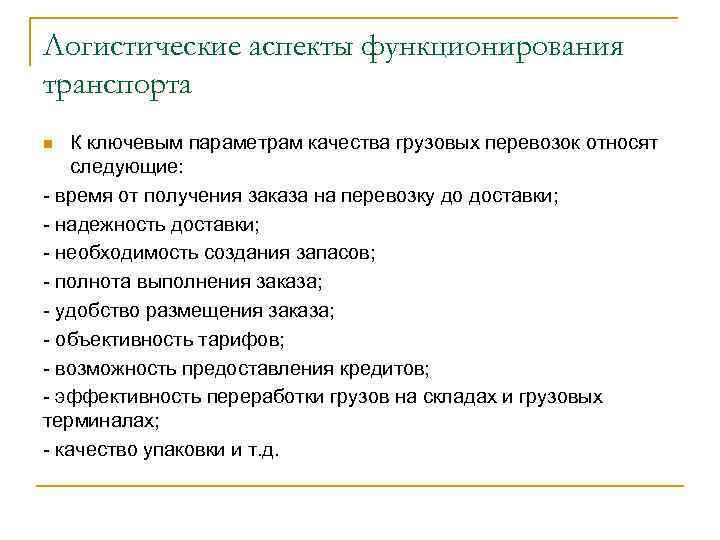 Логистические аспекты функционирования транспорта

К ключевым параметрам качества грузовых перевозок относят следующие:

- время от получения заказа на перевозку до доставки;

- надежность доставки;

- необходимость создания запасов;

- полнота выполнения заказа;

- удобство размещения заказа;

- объективность тарифов;

- возможность предоставления кредитов;

- эффективность переработки грузов на складах и грузовых терминалах;

- качество упаковки и т.д.